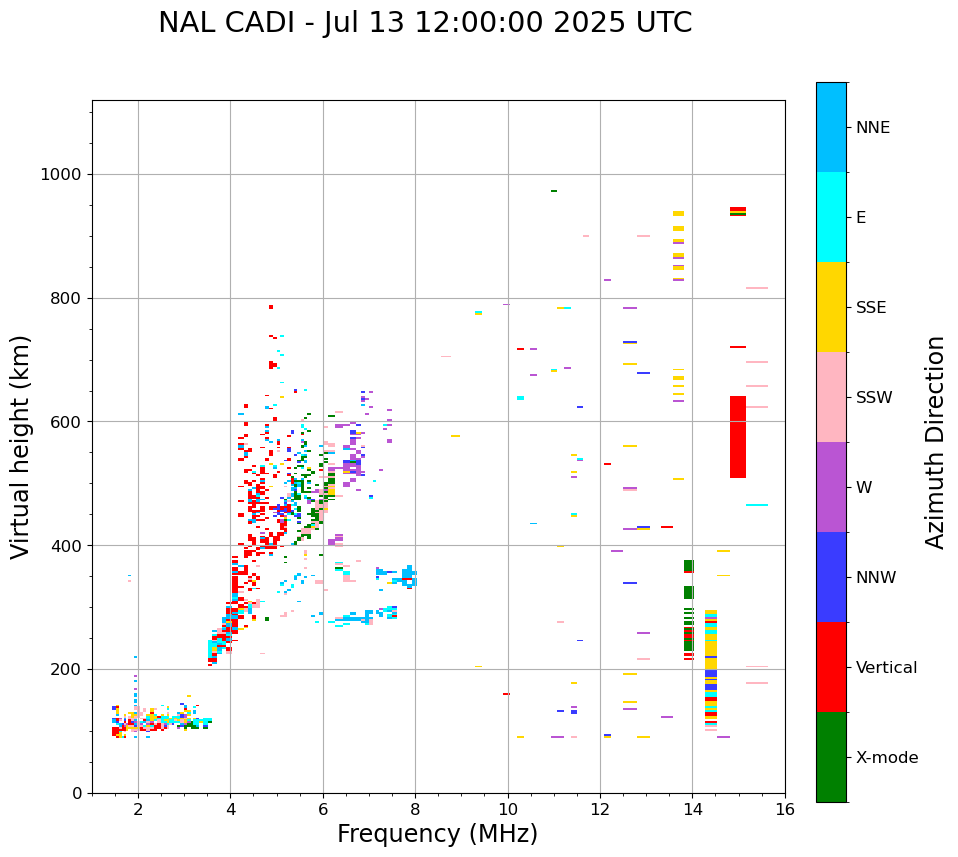 NAL CADI - Jul 13 12:00:00 2025 UTC

Virtual height (km)

1000
800
600
400
200
0

2
4
6
8
10
12
14
16

Frequency (MHz)

NNE
E
SSE
SSW
W
NNW
Vertical
X-mode

Azimuth Direction